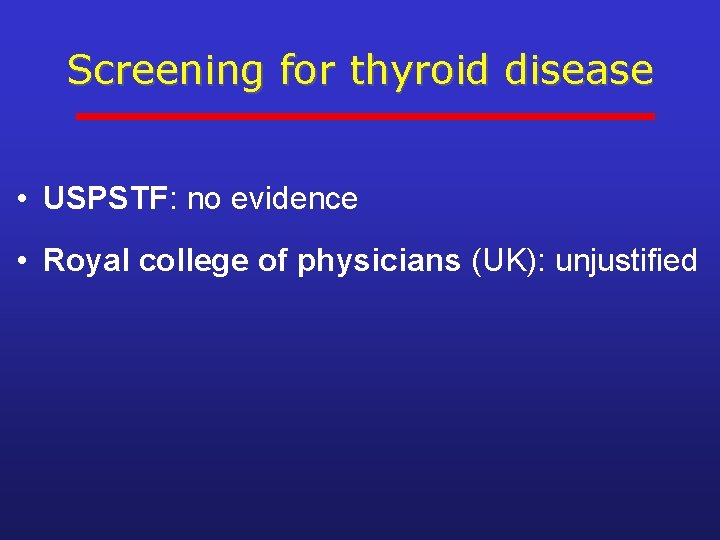 Screening for thyroid disease

• USPSTF: no evidence

• Royal college of physicians (UK): unjustified